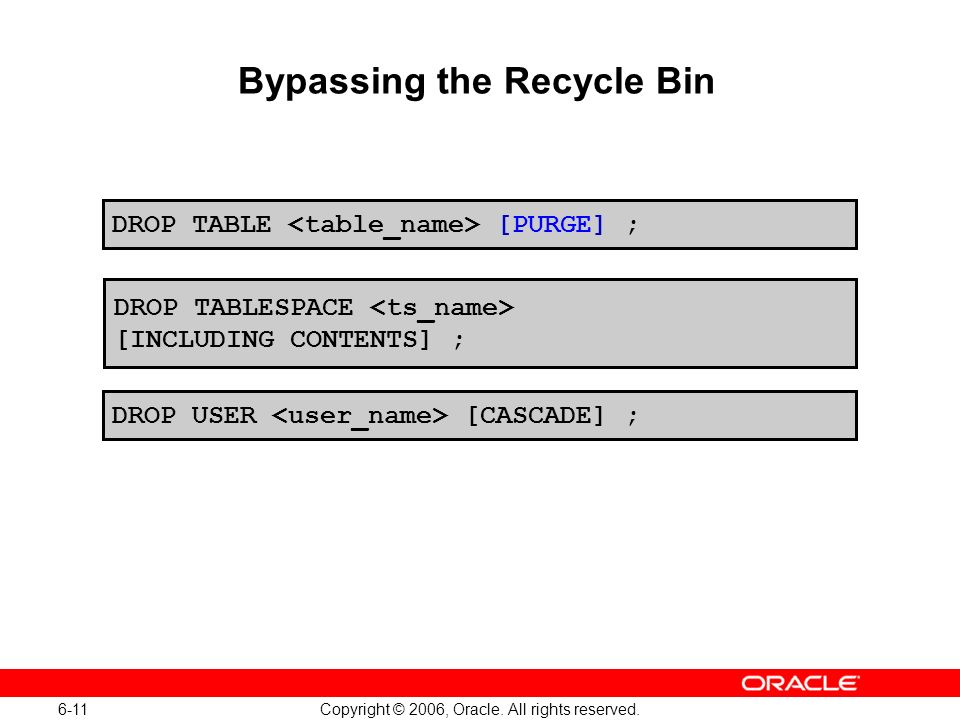 Bypassing the Recycle Bin

DROP TABLE <table_name> [PURGE] ;

DROP TABLESPACE <ts_name>
[INCLUDING CONTENTS] ;

DROP USER <user_name> [CASCADE] ;

ORACLE

6-11

Copyright © 2006, Oracle. All rights reserved.